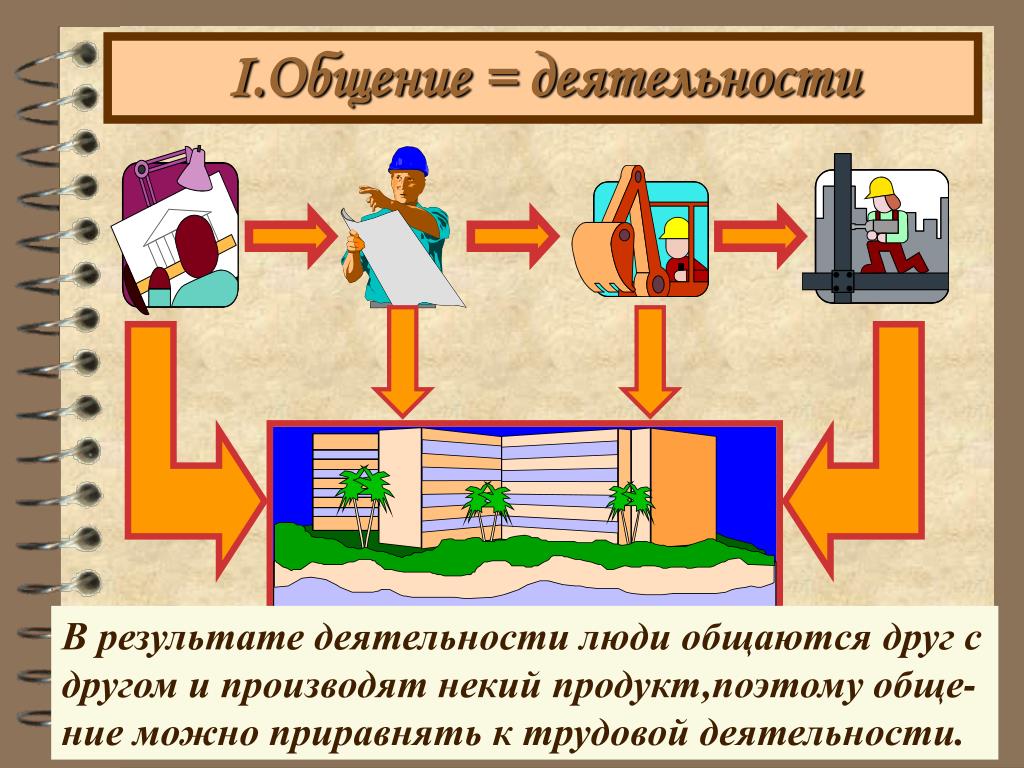 I.Общение = деятельности

В результате деятельности люди общаются друг с другом и производят некий продукт,поэтому общение можно приравнять к трудовой деятельности.